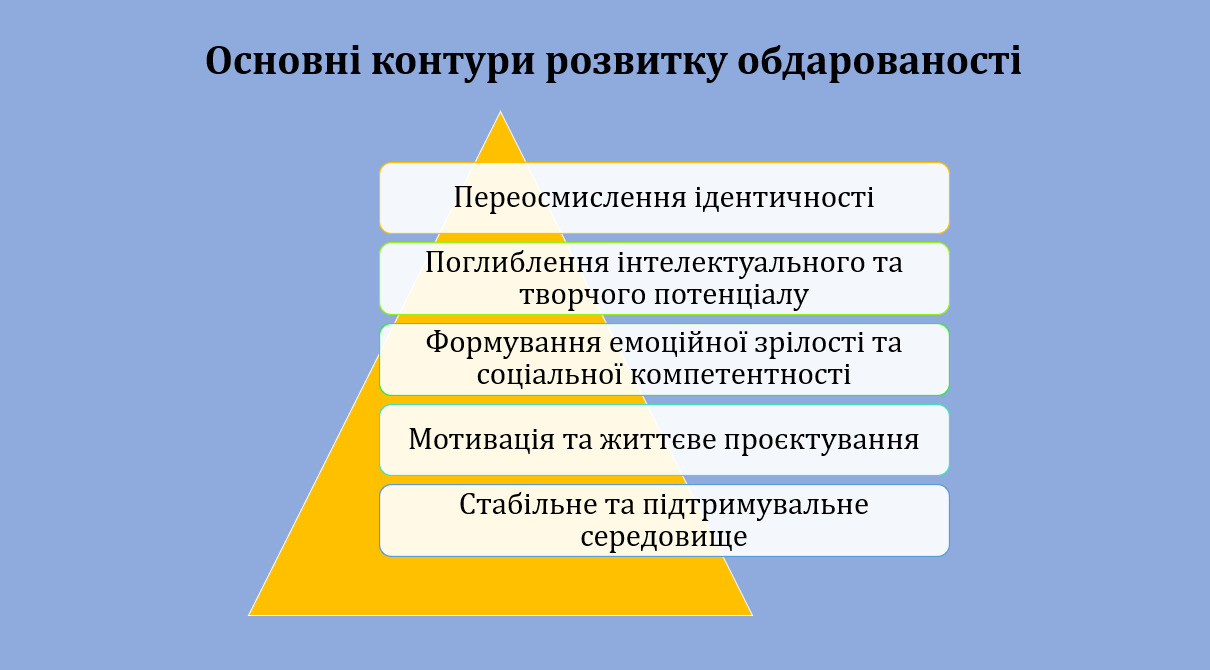 Основні контури розвитку обдарованості

Переосмислення ідентичності

Поглиблення інтелектуального та творчого потенціалу

Формування емоційної зрілості та соціальної компетентності

Мотивація та життєве проєктування

Стабільне та підтримувальне середовище